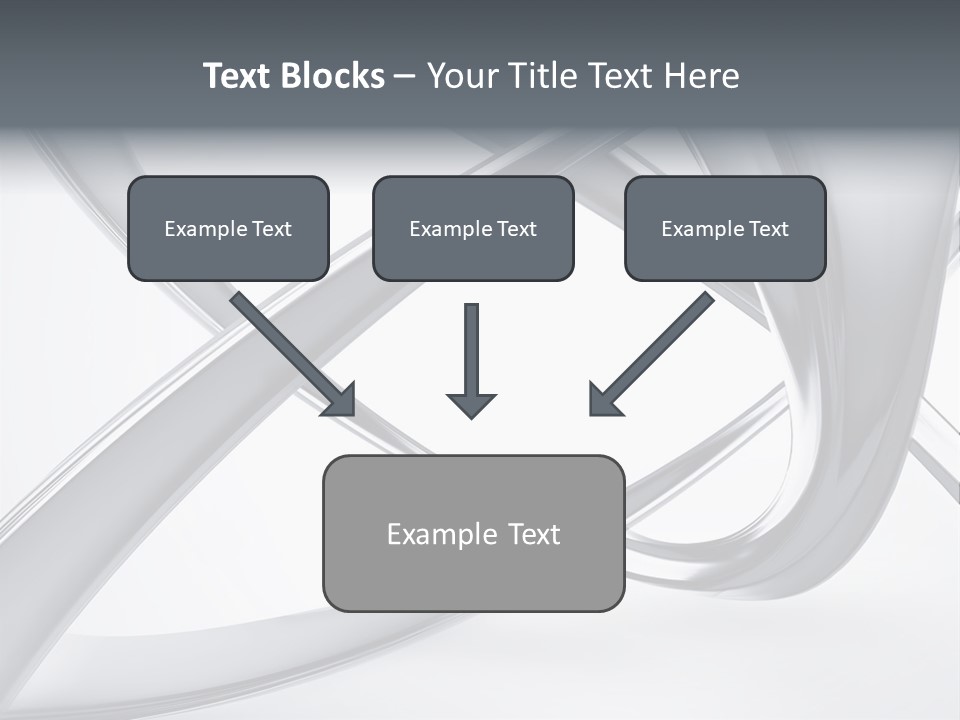 Text Blocks – Your Title Text Here

Example Text

Example Text

Example Text

Example Text